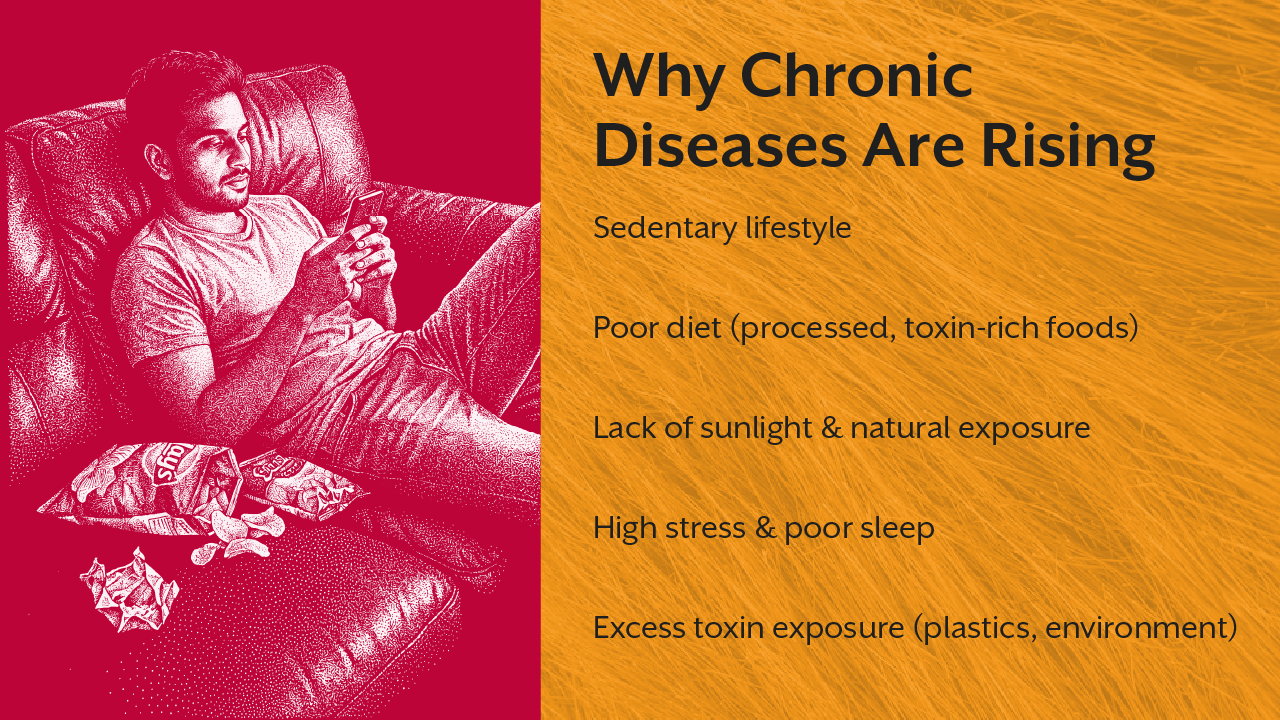 Why Chronic Diseases Are Rising

Sedentary lifestyle

Poor diet (processed, toxin-rich foods)

Lack of sunlight & natural exposure

High stress & poor sleep

Excess toxin exposure (plastics, environment)